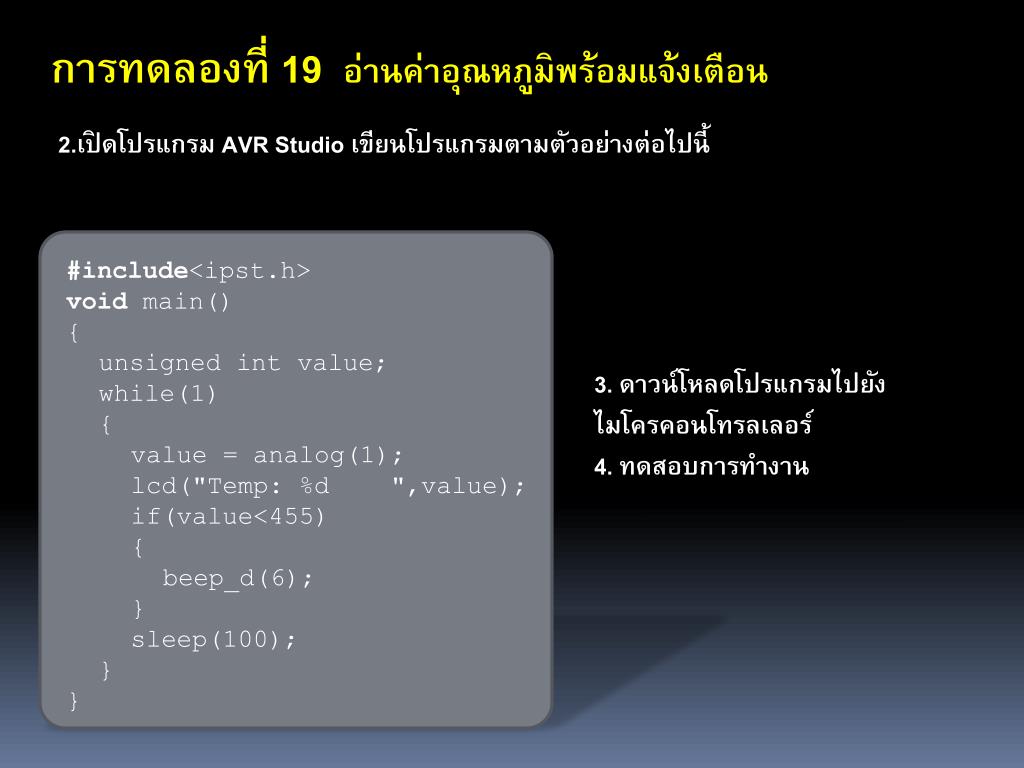 การทดลองที่ 19 อ่านค่าอุณหภูมิพร้อมแจ้งเตือน

2.เปิดโปรแกรม AVR Studio เขียนโปรแกรมตามตัวอย่างต่อไปนี้

#include<ipst.h>
void main()
{
  unsigned int value;
  while(1)
  {
    value = analog(1);
    lcd("Temp: %d    ",value);
    if(value<455)
    {
      beep_d(6);
    }
    sleep(100);
  }
}

3. ดาวน์โหลดโปรแกรมไปยังไมโครคอนโทรลเลอร์

4. ทดสอบการทำงาน